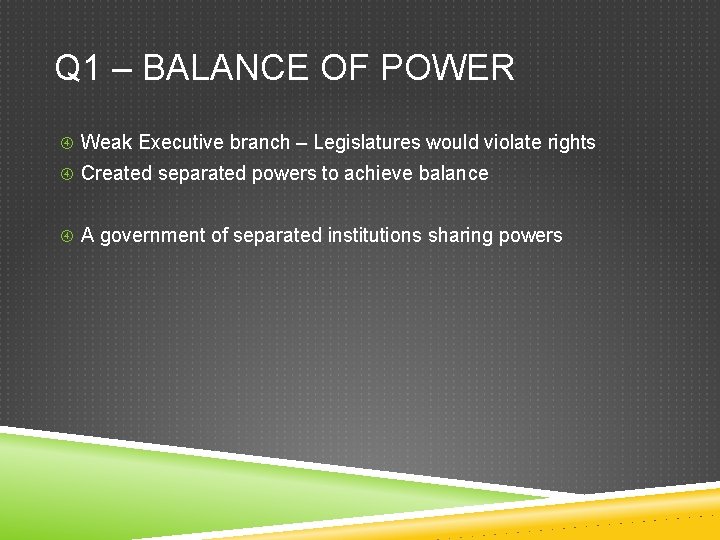 Q1 – BALANCE OF POWER

Weak Executive branch – Legislatures would violate rights

Created separated powers to achieve balance

A government of separated institutions sharing powers